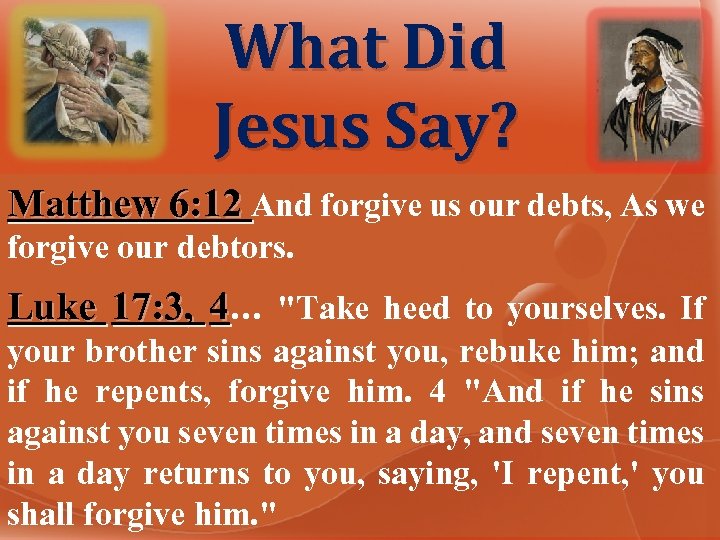 What Did Jesus Say?

Matthew 6:12 And forgive us our debts, As we forgive our debtors.

Luke 17:3, 4... "Take heed to yourselves. If your brother sins against you, rebuke him; and if he repents, forgive him. 4 "And if he sins against you seven times in a day, and seven times in a day returns to you, saying, 'I repent,' you shall forgive him."